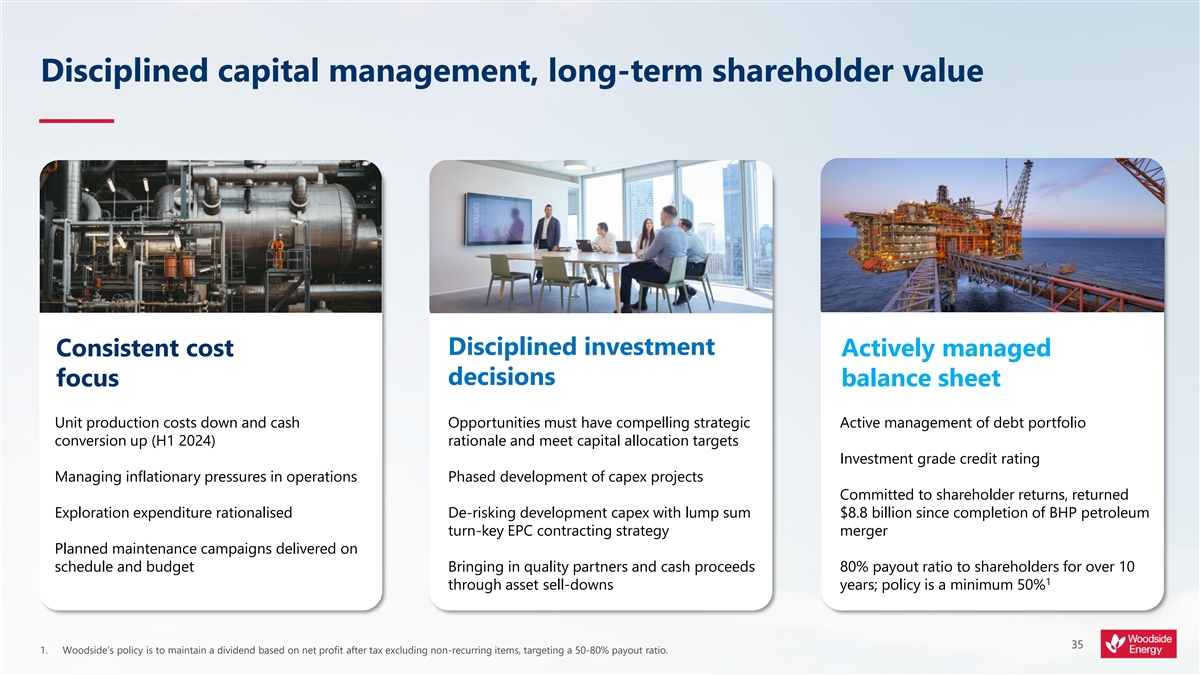 Disciplined capital management, long-term shareholder value

Consistent cost focus

Unit production costs down and cash conversion up (H1 2024)

Managing inflationary pressures in operations

Exploration expenditure rationalised

Planned maintenance campaigns delivered on schedule and budget

Disciplined investment decisions

Opportunities must have compelling strategic rationale and meet capital allocation targets

Phased development of capex projects

De-risking development capex with lump sum turn-key EPC contracting strategy

Bringing in quality partners and cash proceeds through asset sell-downs

Actively managed balance sheet

Active management of debt portfolio

Investment grade credit rating

Committed to shareholder returns, returned $8.8 billion since completion of BHP petroleum merger

80% payout ratio to shareholders for over 10 years; policy is a minimum 50%$^1$

1. Woodside's policy is to maintain a dividend based on net profit after tax excluding non-recurring items, targeting a 50-80% payout ratio.

35

Woodside Energy